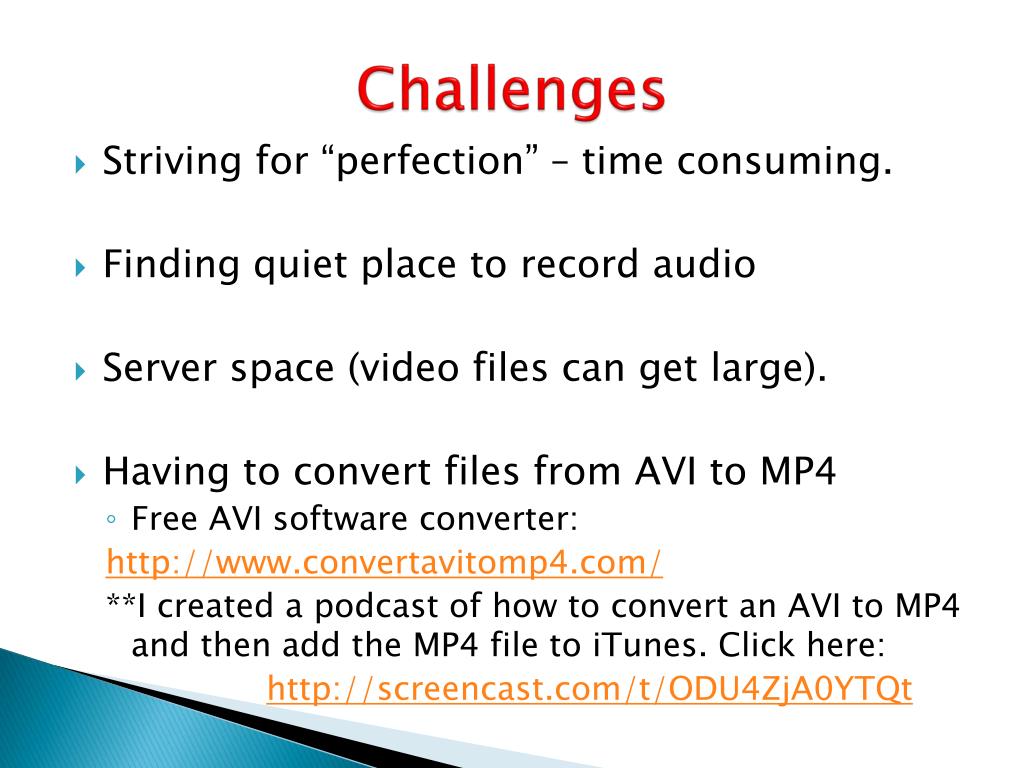 Challenges

Striving for “perfection” – time consuming.

Finding quiet place to record audio

Server space (video files can get large).

Having to convert files from AVI to MP4

Free AVI software converter:

http://www.convertavitomp4.com/

**I created a podcast of how to convert an AVI to MP4 and then add the MP4 file to iTunes. Click here:

http://screencast.com/t/ODU4ZjA0YTQt